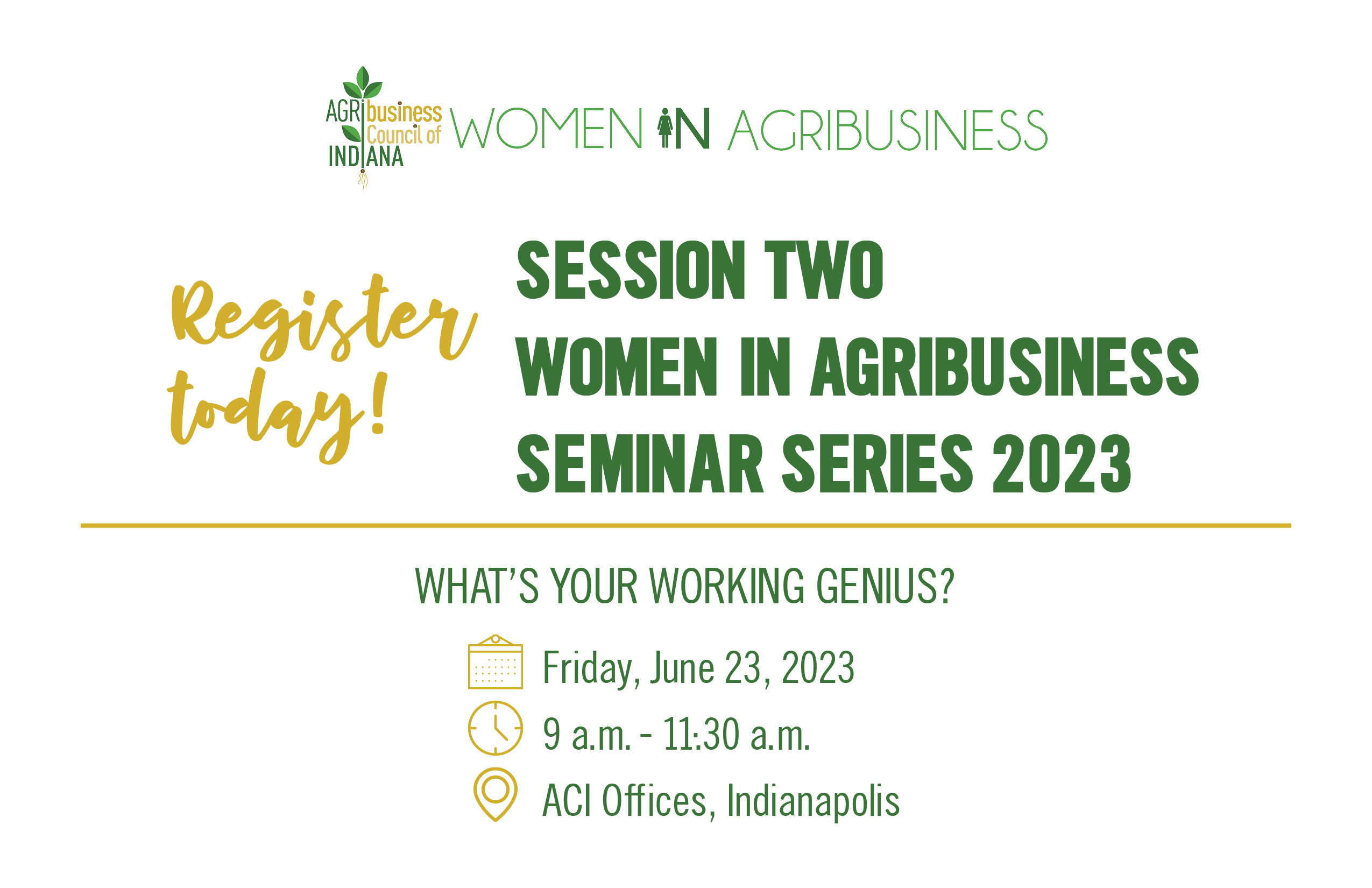 AGRIbusiness Council of INDIANA WOMEN IN AGRIBUSINESS

Register today!

SESSION TWO
WOMEN IN AGRIBUSINESS
SEMINAR SERIES 2023

WHAT'S YOUR WORKING GENIUS?

Friday, June 23, 2023

9 a.m. - 11:30 a.m.

ACI Offices, Indianapolis